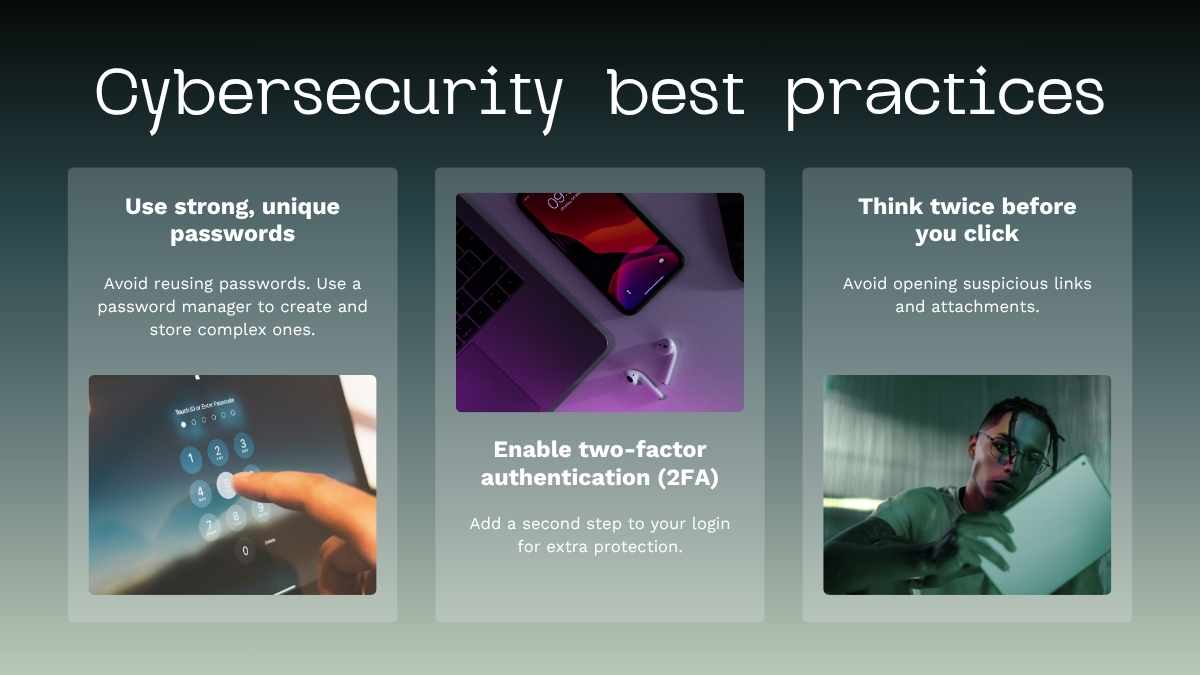 Cybersecurity best practices

Use strong, unique passwords

Avoid reusing passwords. Use a password manager to create and store complex ones.

Touch ID or Enter Passcode

1 2 3 4 5 6 7 8 9 0

Enable two-factor authentication (2FA)

Add a second step to your login for extra protection.

Think twice before you click

Avoid opening suspicious links and attachments.